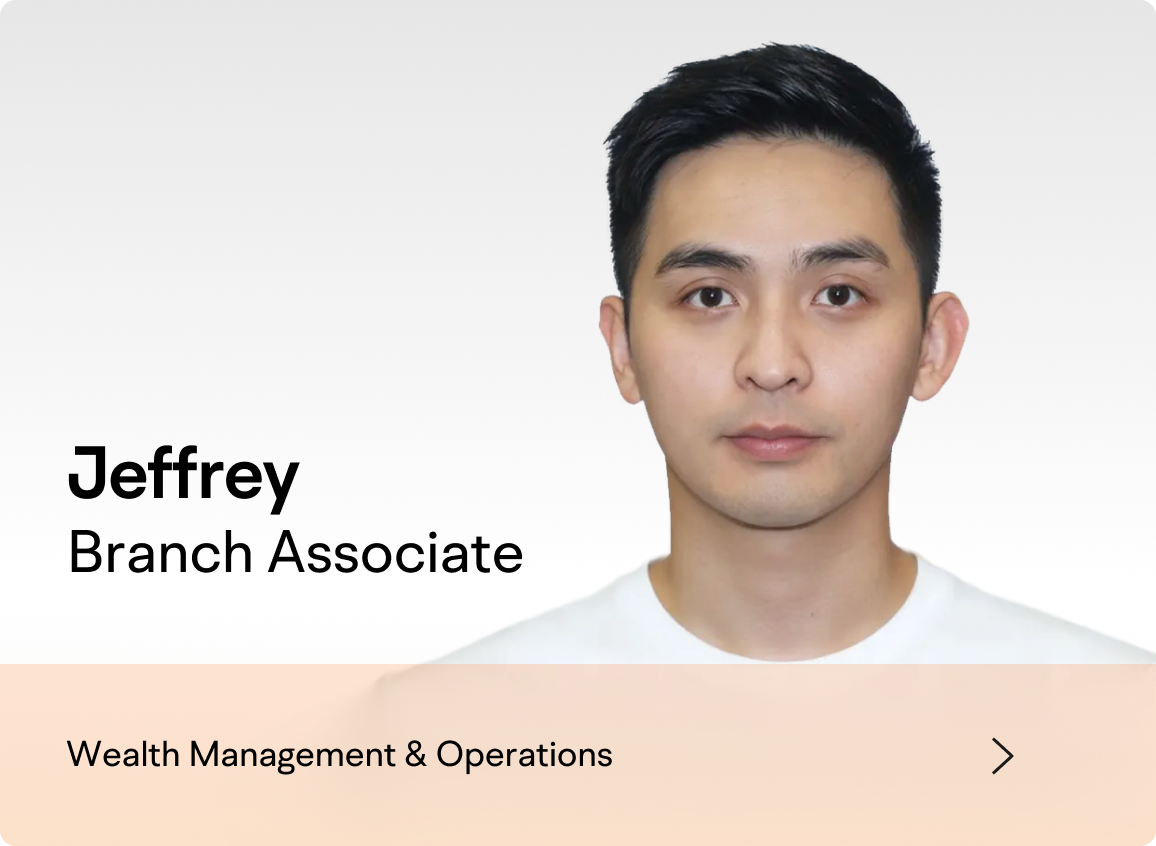 Jeffrey
Branch Associate

Wealth Management & Operations